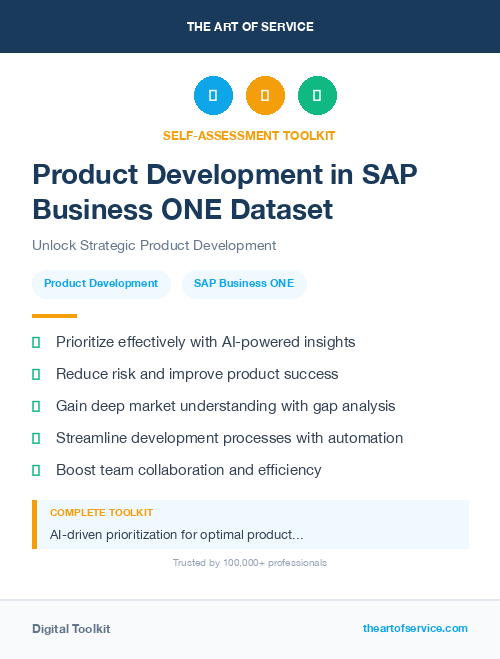 THE ART OF SERVICE

SELF-ASSESSMENT TOOLKIT

Product Development in SAP Business ONE Dataset

Unlock Strategic Product Development

Product Development

SAP Business ONE

Prioritize effectively with AI-powered insights

Reduce risk and improve product success

Gain deep market understanding with gap analysis

Streamline development processes with automation

Boost team collaboration and efficiency

COMPLETE TOOLKIT

AI-driven prioritization for optimal product...

Trusted by 100,000+ professionals

Digital Toolkit

theartofservice.com